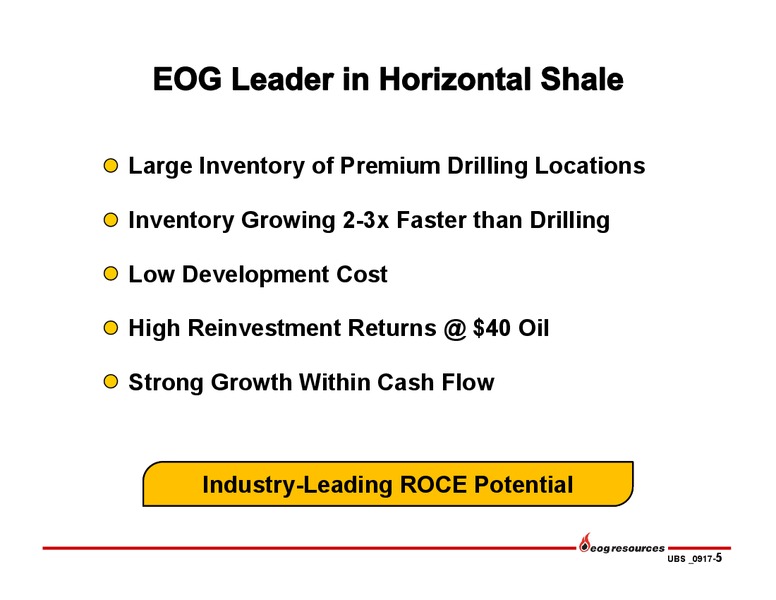 EOG Leader in Horizontal Shale

Large Inventory of Premium Drilling Locations

Inventory Growing 2-3x Faster than Drilling

Low Development Cost

High Reinvestment Returns @ $40 Oil

Strong Growth Within Cash Flow

Industry-Leading ROCE Potential

eog resources

UBS _0917-5